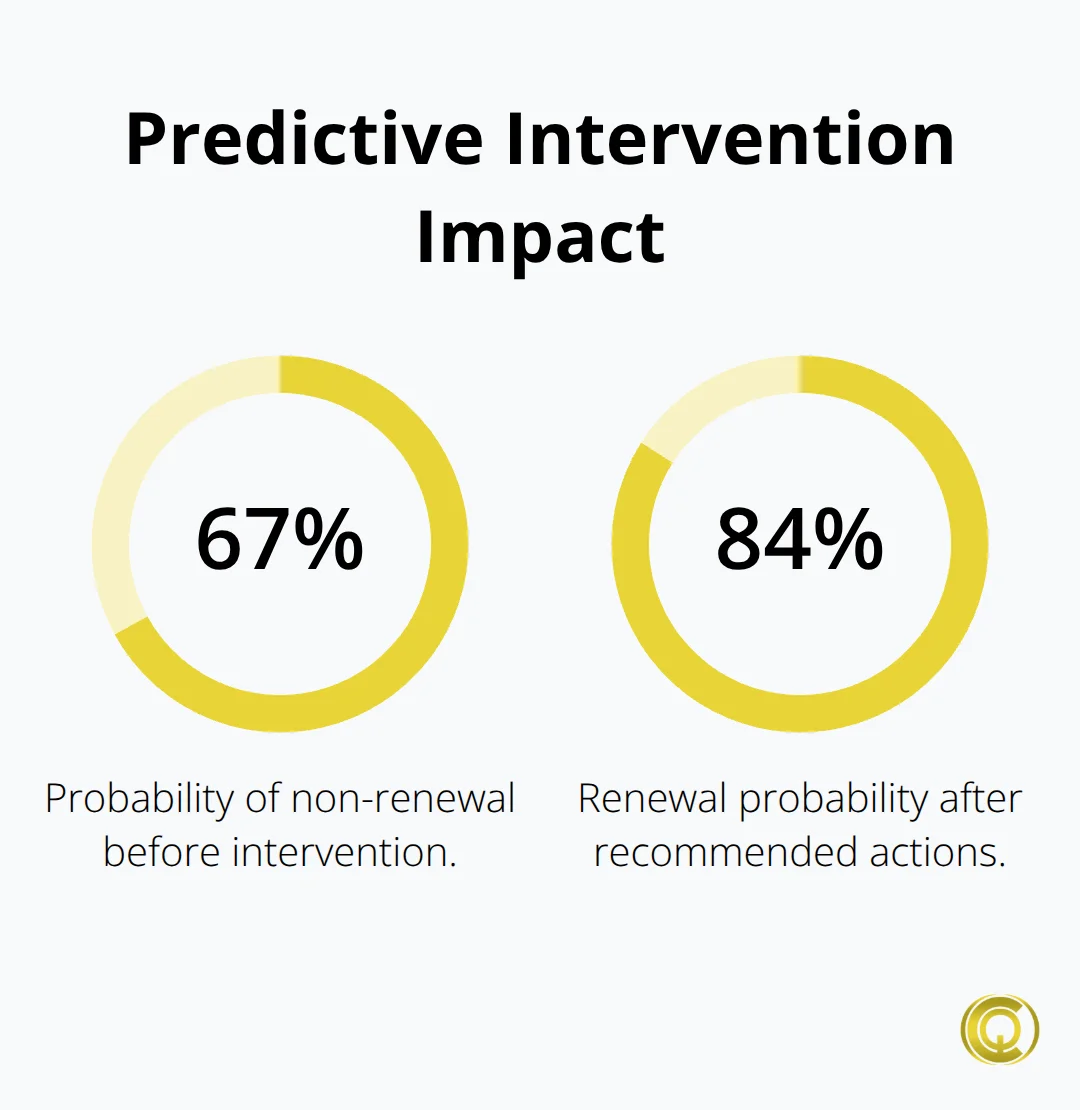 Predictive Intervention Impact

67%

Probability of non-renewal before intervention.

84%

Renewal probability after recommended actions.